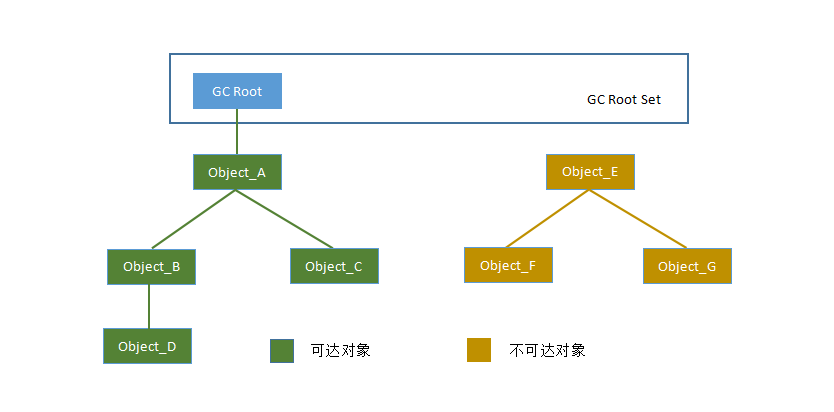 GC Root

GC Root Set

Object_A

Object_E

Object_B

Object_C

Object_F

Object_G

Object_D

可达对象

不可达对象